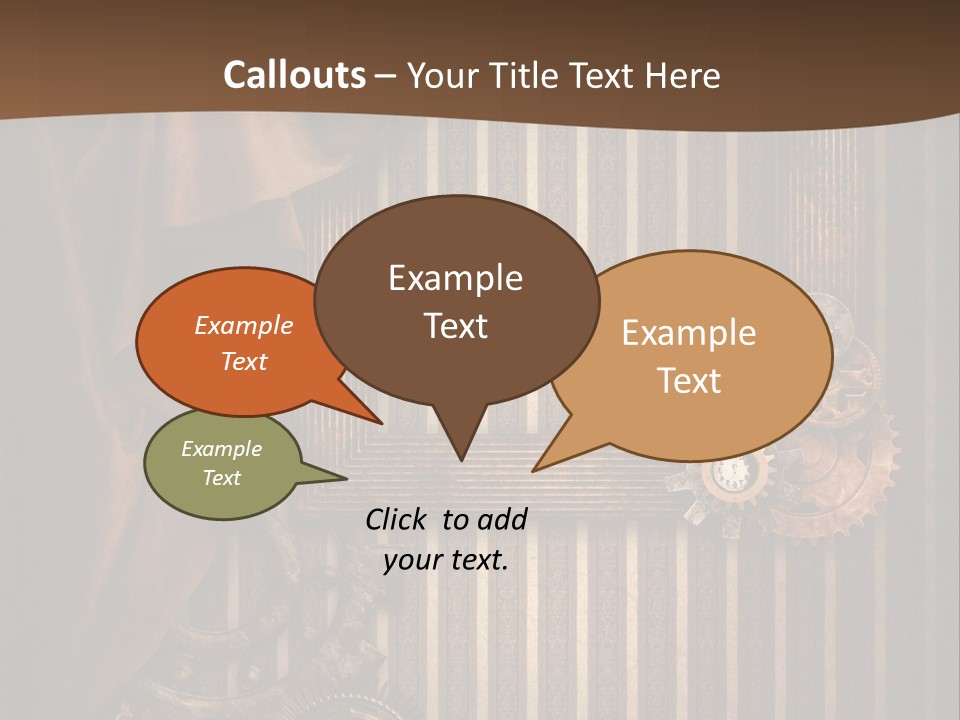 Callouts – Your Title Text Here

Example Text

Example Text

Example Text

Example Text

Click to add your text.